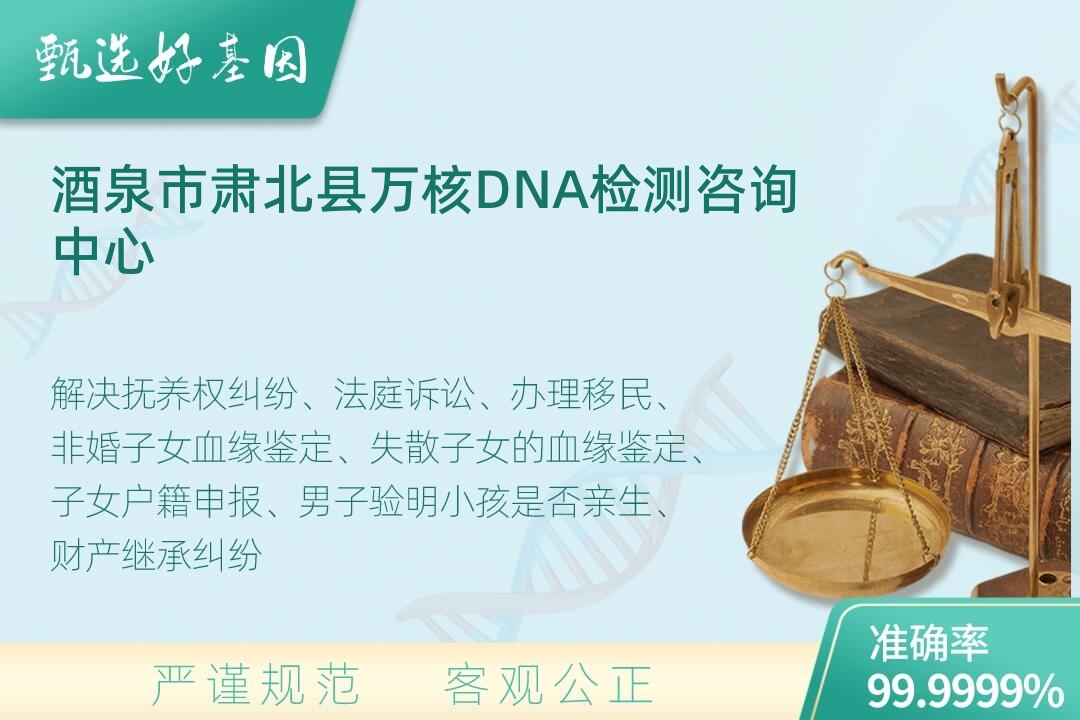 甄选好基因

酒泉市肃北县万核DNA检测咨询中心

解决抚养权纠纷、法庭诉讼、办理移民、非婚子女血缘鉴定、失散子女的血缘鉴定、子女户籍申报、男子验明小孩是否亲生、财产继承纠纷

严谨规范　客观公正

准确率
99.9999%